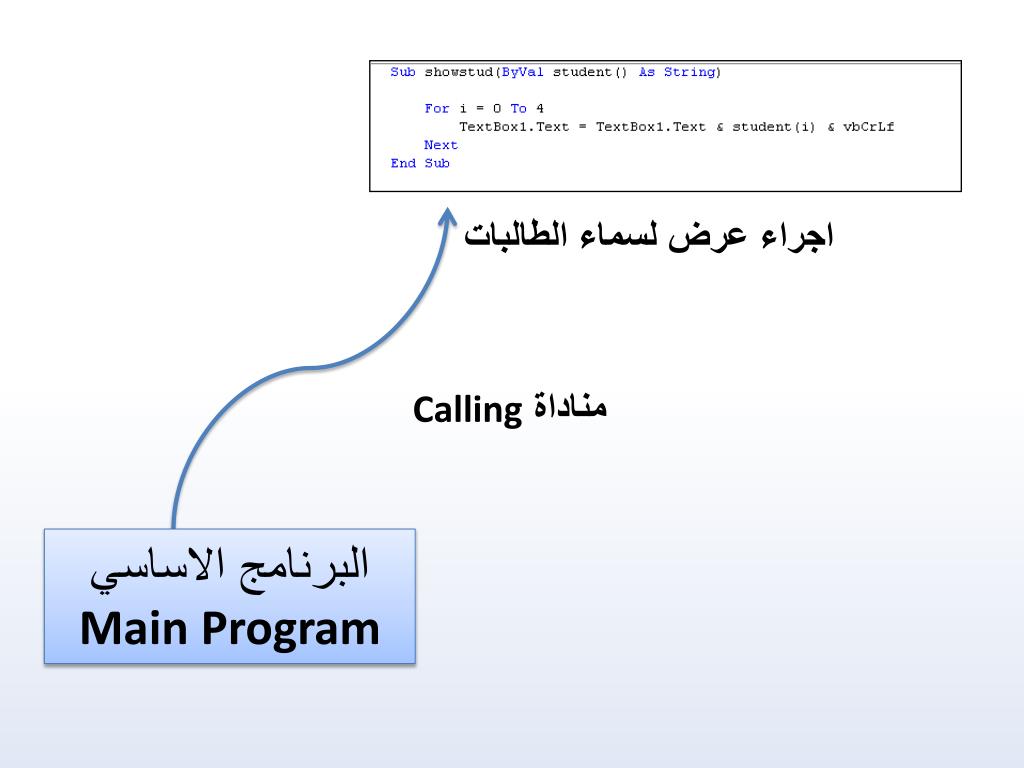 Sub showstud(ByVal student() As String)

    For i = 0 To 4
        TextBox1.Text = TextBox1.Text & student(i) & vbCrLf
    Next
End Sub

اجراء عرض لسماء الطالبات

مناداة Calling

البرنامج الاساسي
Main Program